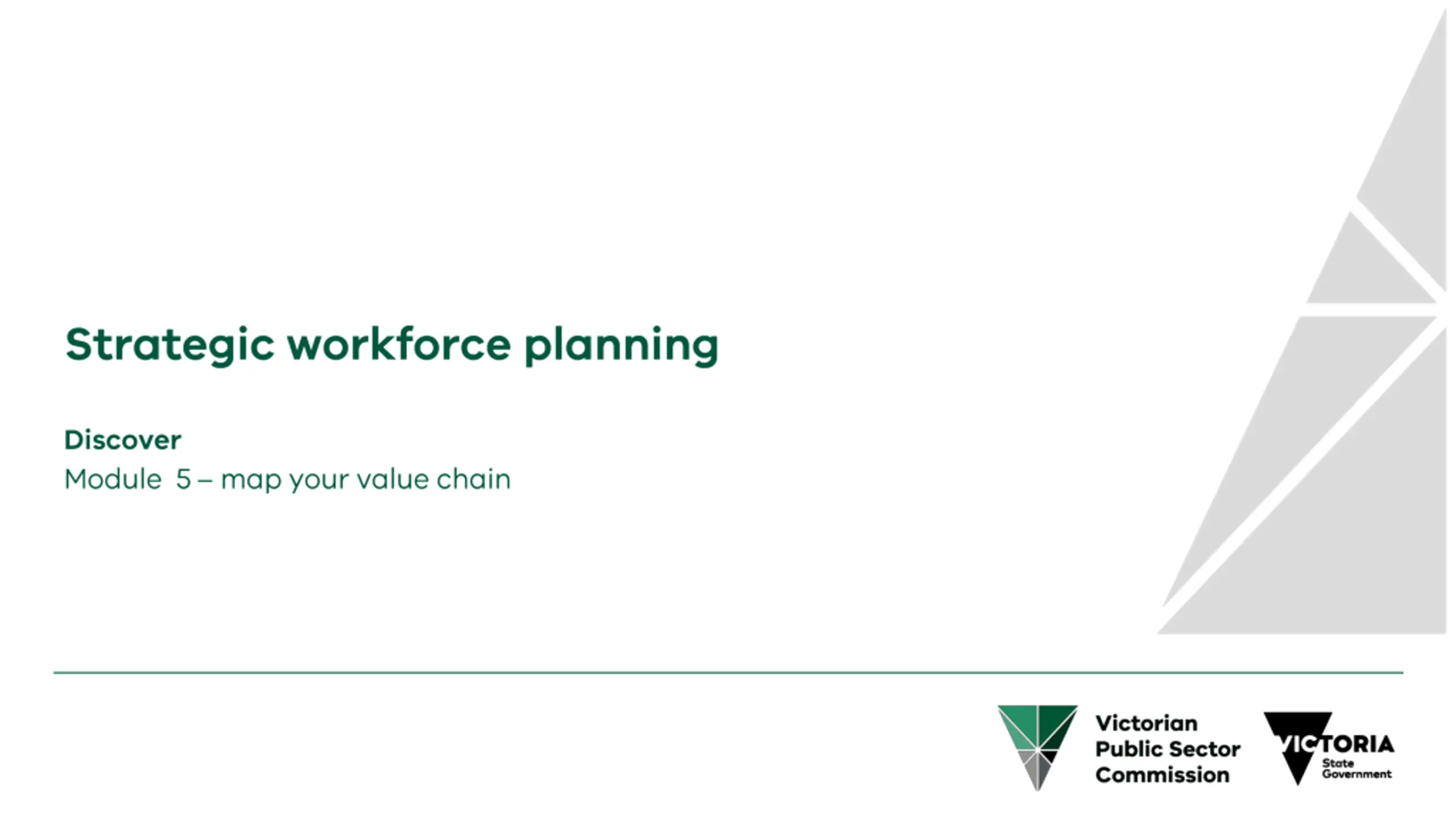 Strategic workforce planning

Discover
Module 5 – map your value chain

Victorian Public Sector Commission

VICTORIA State Government